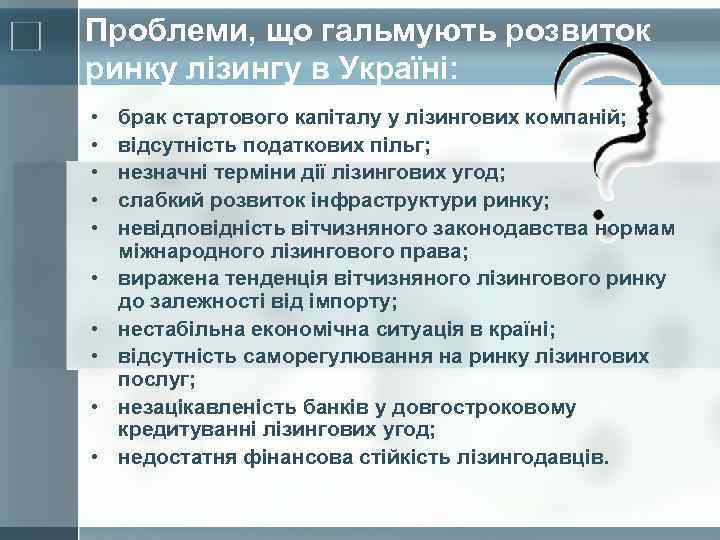 Проблеми, що гальмують розвиток ринку лізингу в Україні:

• брак стартового капіталу у лізингових компаній;
• відсутність податкових пільг;
• незначні терміни дії лізингових угод;
• слабкий розвиток інфраструктури ринку;
• невідповідність вітчизняного законодавства нормам міжнародного лізингового права;
• виражена тенденція вітчизняного лізингового ринку до залежності від імпорту;
• нестабільна економічна ситуація в країні;
• відсутність саморегулювання на ринку лізингових послуг;
• незацікавленість банків у довгостроковому кредитуванні лізингових угод;
• недостатня фінансова стійкість лізингодавців.